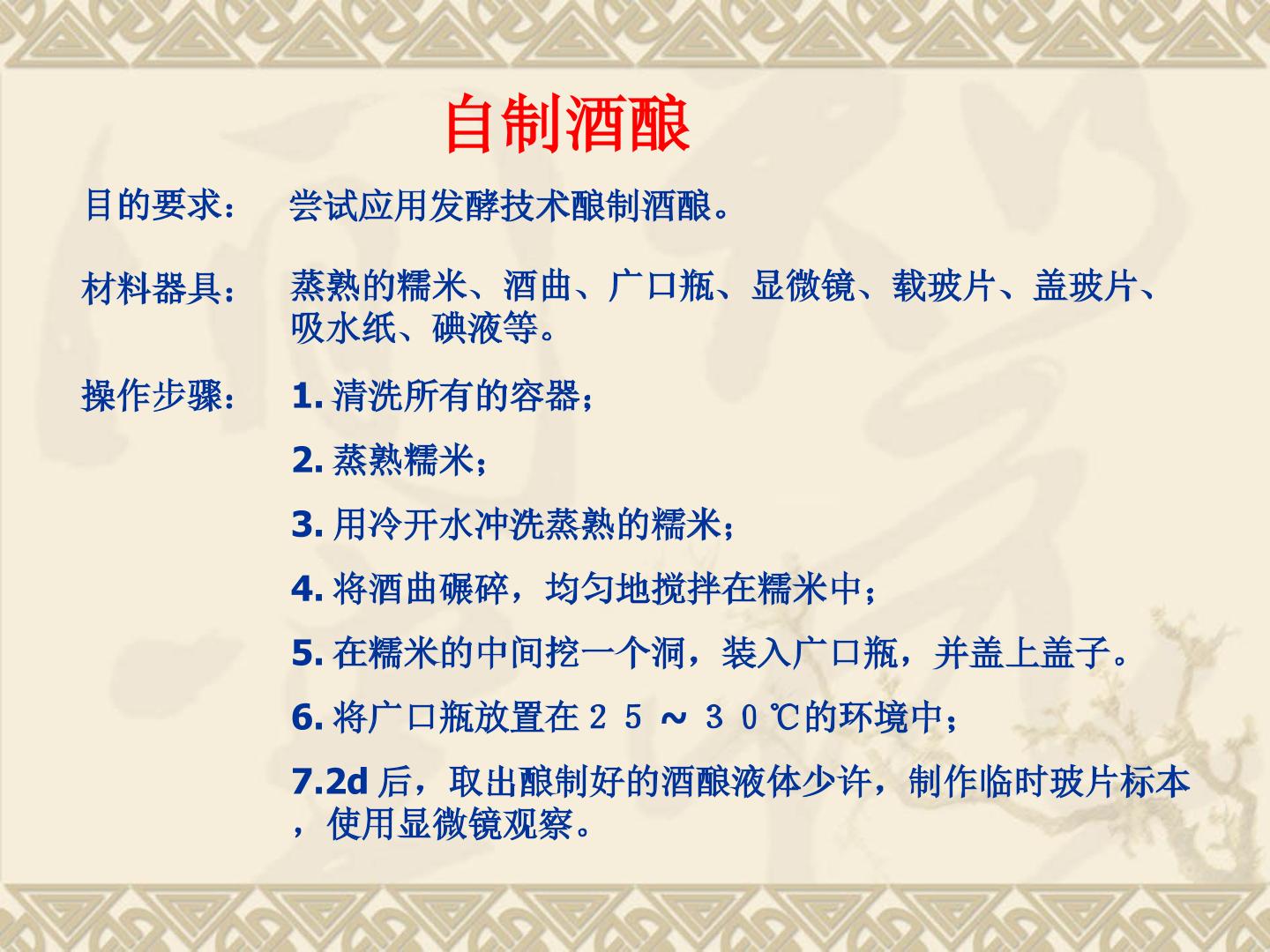 自制酒酿

目的要求： 尝试应用发酵技术酿制酒酿。

材料器具： 蒸熟的糯米、酒曲、广口瓶、显微镜、载玻片、盖玻片、吸水纸、碘液等。

操作步骤： 1.清洗所有的容器；

2.蒸熟糯米；

3.用冷开水冲洗蒸熟的糯米；

4.将酒曲碾碎，均匀地搅拌在糯米中；

5.在糯米的中间挖一个洞，装入广口瓶，并盖上盖子。

6.将广口瓶放置在２５～３０℃的环境中；

7.2d后，取出酿制好的酒酿液体少许，制作临时玻片标本，使用显微镜观察。